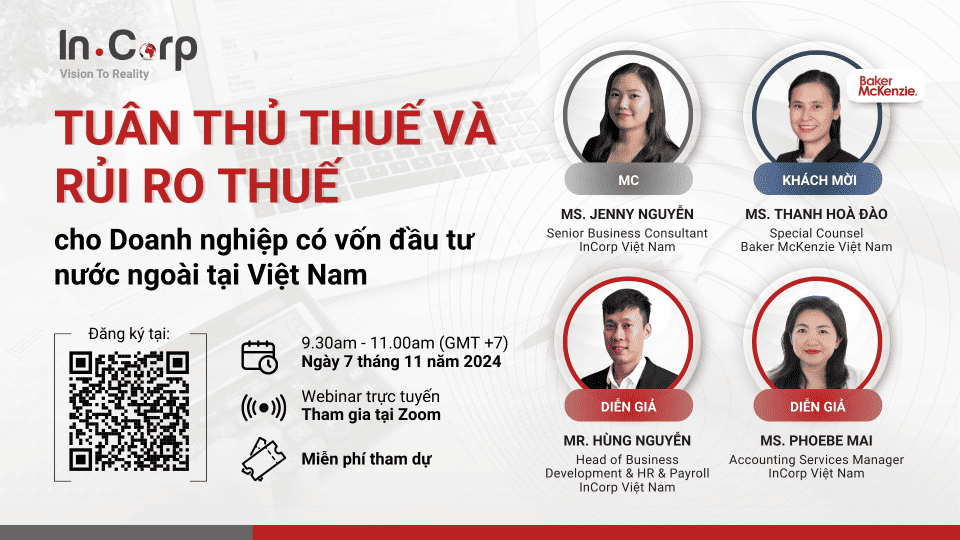 In.Corp
Vision To Reality

TUÂN THỦ THUẾ VÀ RỦI RO THUẾ

cho Doanh nghiệp có vốn đầu tư nước ngoài tại Việt Nam

Đăng ký tại:

9.30am - 11.00am (GMT +7)
Ngày 7 tháng 11 năm 2024

Webinar trực tuyến
Tham gia tại Zoom

Miễn phí tham dự

MC
MS. JENNY NGUYỄN
Senior Business Consultant
InCorp Việt Nam

Baker McKenzie.
KHÁCH MỜI
MS. THANH HOÀ ĐÀO
Special Counsel
Baker McKenzie Việt Nam

DIỄN GIẢ
MR. HÙNG NGUYỄN
Head of Business Development & HR & Payroll
InCorp Việt Nam

DIỄN GIẢ
MS. PHOEBE MAI
Accounting Services Manager
InCorp Việt Nam